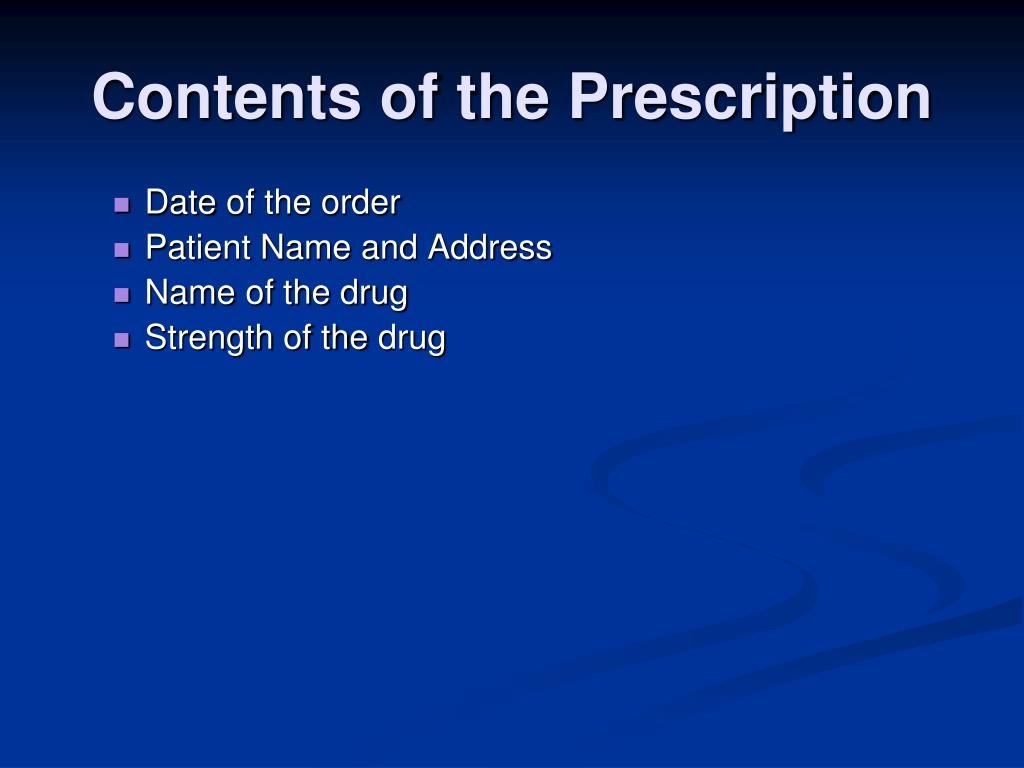 Contents of the Prescription

- Date of the order
- Patient Name and Address
- Name of the drug
- Strength of the drug